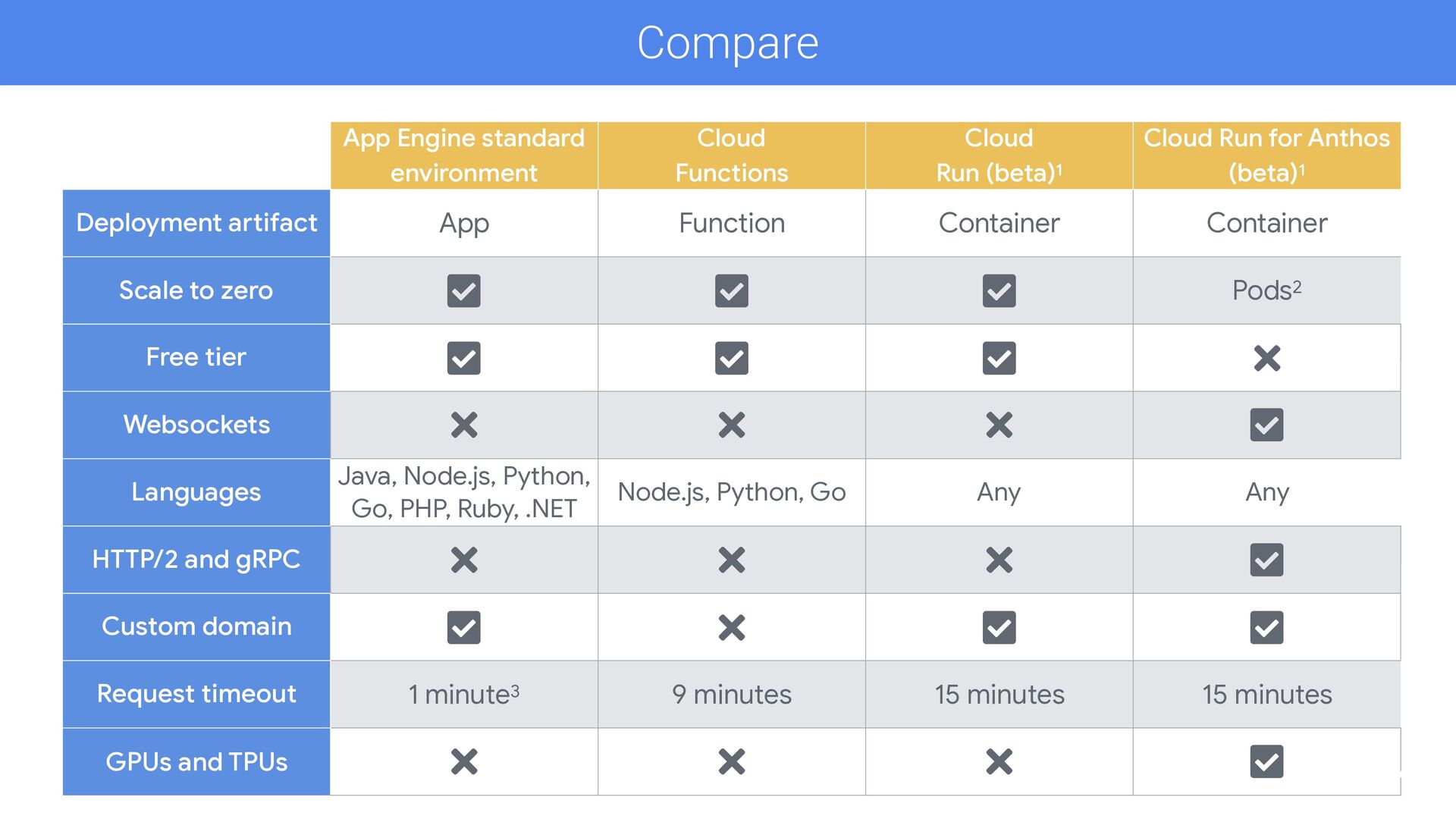 Compare

| | App Engine standard environment | Cloud Functions | Cloud Run (beta)$^1$ | Cloud Run for Anthos (beta)$^1$ |
|---|---|---|---|---|
| Deployment artifact | App | Function | Container | Container |
| Scale to zero | ✓ | ✓ | ✓ | Pods$^2$ |
| Free tier | ✓ | ✓ | ✓ | ✗ |
| Websockets | ✗ | ✗ | ✗ | ✓ |
| Languages | Java, Node.js, Python, Go, PHP, Ruby, .NET | Node.js, Python, Go | Any | Any |
| HTTP/2 and gRPC | ✗ | ✗ | ✗ | ✓ |
| Custom domain | ✓ | ✗ | ✓ | ✓ |
| Request timeout | 1 minute$^3$ | 9 minutes | 15 minutes | 15 minutes |
| GPUs and TPUs | ✗ | ✗ | ✗ | ✓ |